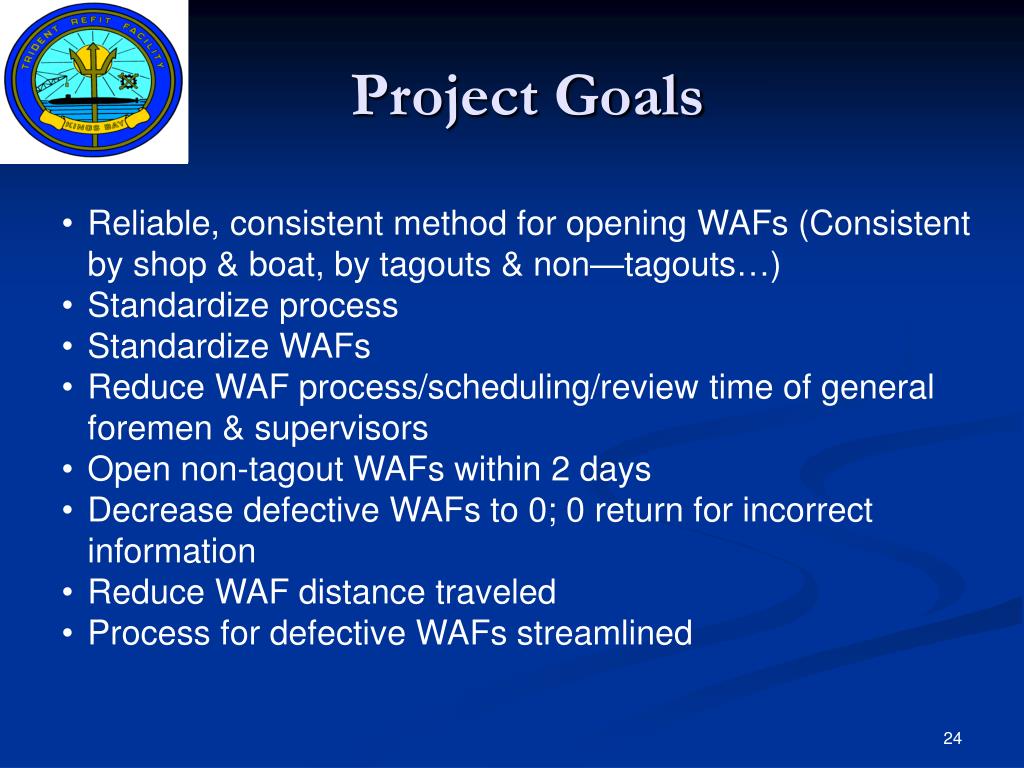 TRIDENT REFIT FACILITY
KINGS BAY

Project Goals

• Reliable, consistent method for opening WAFs (Consistent by shop & boat, by tagouts & non—tagouts…)
• Standardize process
• Standardize WAFs
• Reduce WAF process/scheduling/review time of general foremen & supervisors
• Open non-tagout WAFs within 2 days
• Decrease defective WAFs to 0; 0 return for incorrect information
• Reduce WAF distance traveled
• Process for defective WAFs streamlined

24